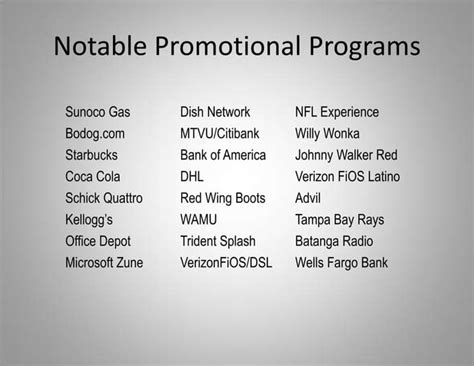 Notable Promotional Programs

Sunoco Gas
Bodog.com
Starbucks
Coca Cola
Schick Quattro
Kellogg's
Office Depot
Microsoft Zune

Dish Network
MTVU/Citibank
Bank of America
DHL
Red Wing Boots
WAMU
Trident Splash
VerizonFiOS/DSL

NFL Experience
Willy Wonka
Johnny Walker Red
Verizon FiOS Latino
Advil
Tampa Bay Rays
Batanga Radio
Wells Fargo Bank